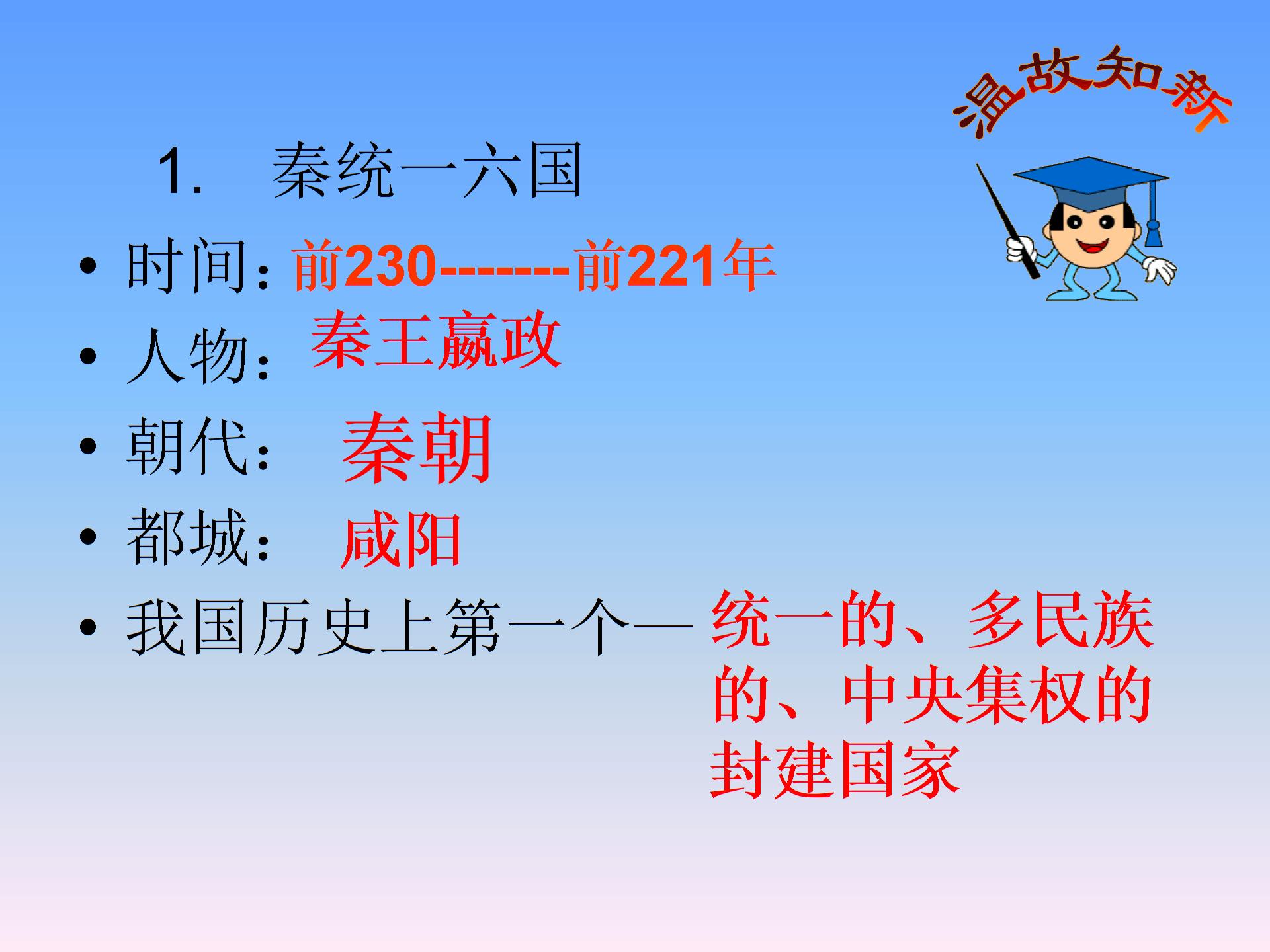 温故知新

1. 秦统一六国

• 时间：前230-------前221年
• 人物：秦王嬴政
• 朝代：秦朝
• 都城：咸阳
• 我国历史上第一个— 统一的、多民族的、中央集权的封建国家